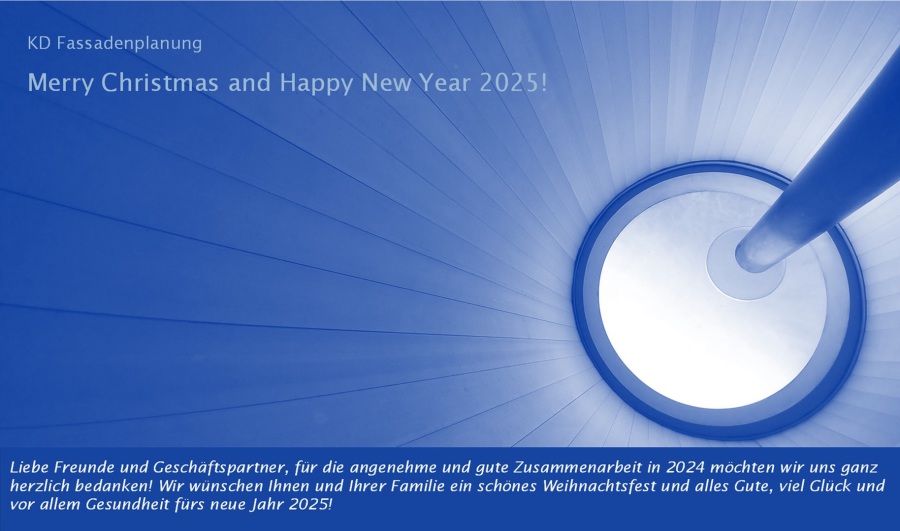 KD Fassadenplanung

Merry Christmas and Happy New Year 2025!

Liebe Freunde und Geschäftspartner, für die angenehme und gute Zusammenarbeit in 2024 möchten wir uns ganz herzlich bedanken! Wir wünschen Ihnen und Ihrer Familie ein schönes Weihnachtsfest und alles Gute, viel Glück und vor allem Gesundheit fürs neue Jahr 2025!